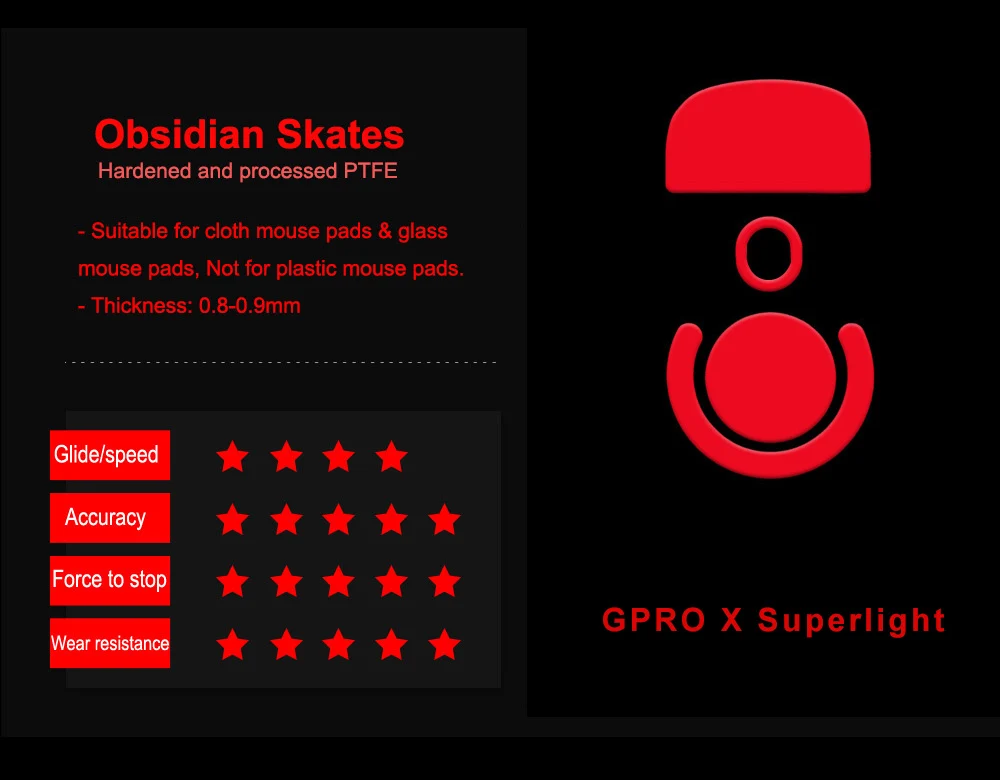 Obsidian Skates
Hardened and processed PTFE

- Suitable for cloth mouse pads & glass mouse pads, Not for plastic mouse pads.
- Thickness: 0.8-0.9mm

Glide/speed ★★★★
Accuracy ★★★★★
Force to stop ★★★★★
Wear resistance ★★★★★

GPRO X Superlight